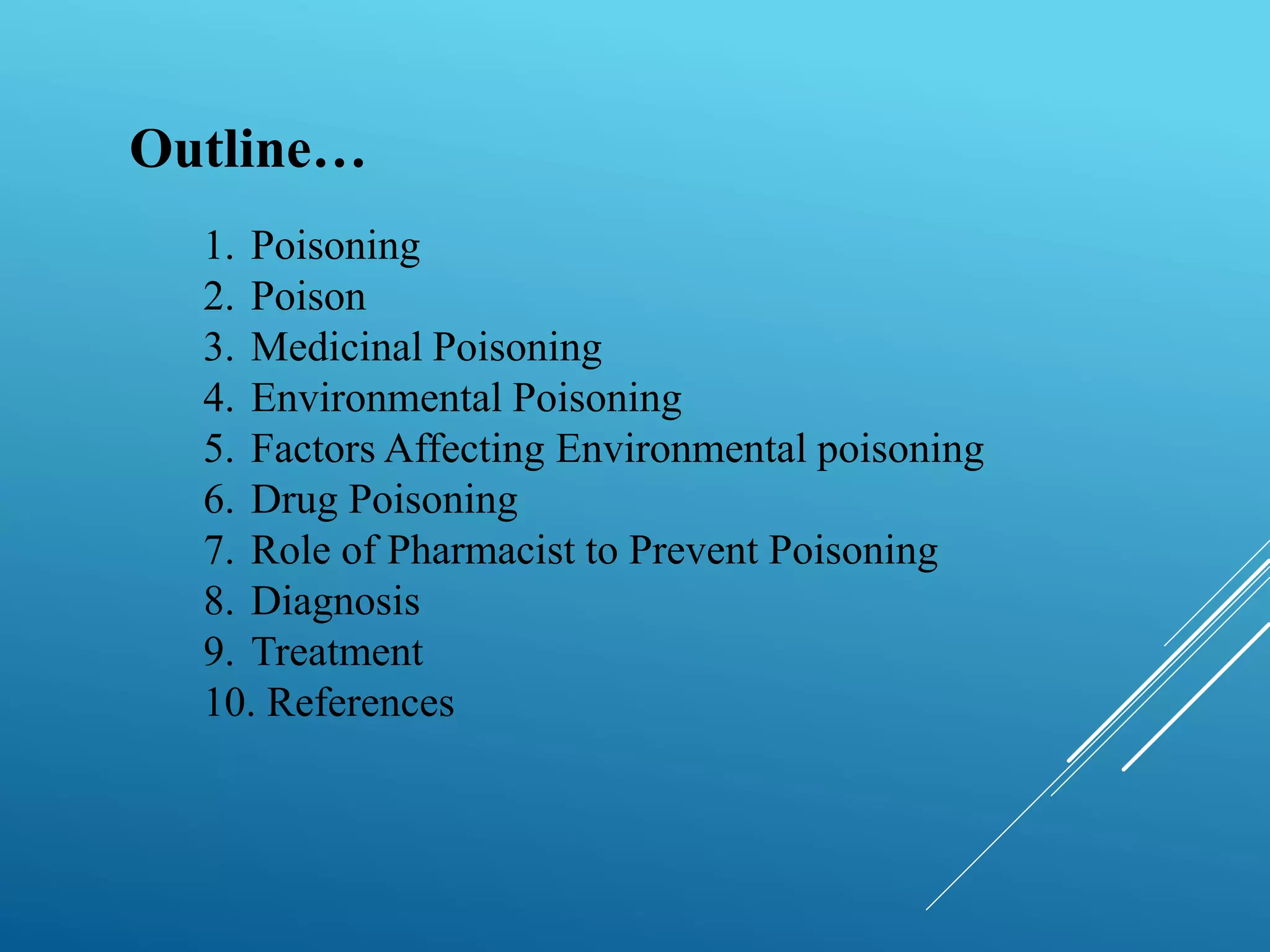 Outline…

1. Poisoning
2. Poison
3. Medicinal Poisoning
4. Environmental Poisoning
5. Factors Affecting Environmental poisoning
6. Drug Poisoning
7. Role of Pharmacist to Prevent Poisoning
8. Diagnosis
9. Treatment
10. References